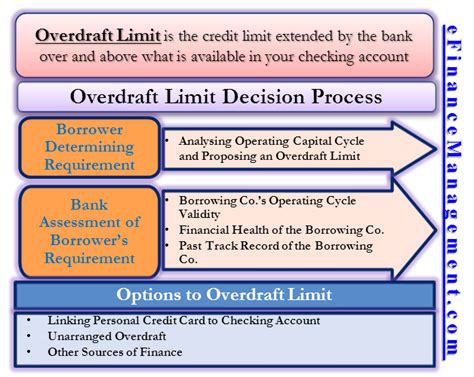 Overdraft Limit is the credit limit extended by the bank over and above what is available in your checking account

Overdraft Limit Decision Process

Borrower Determining Requirement

• Analysing Operating Capital Cycle and Proposing an Overdraft Limit

Bank Assessment of Borrower's Requirement

• Borrowing Co.'s Operating Cycle Validity
• Financial Health of the Borrowing Co.
• Past Track Record of the Borrowing Co.

Options to Overdraft Limit

• Linking Personal Credit Card to Checking Account
• Unarranged Overdraft
• Other Sources of Finance

eFinanceManagement.com